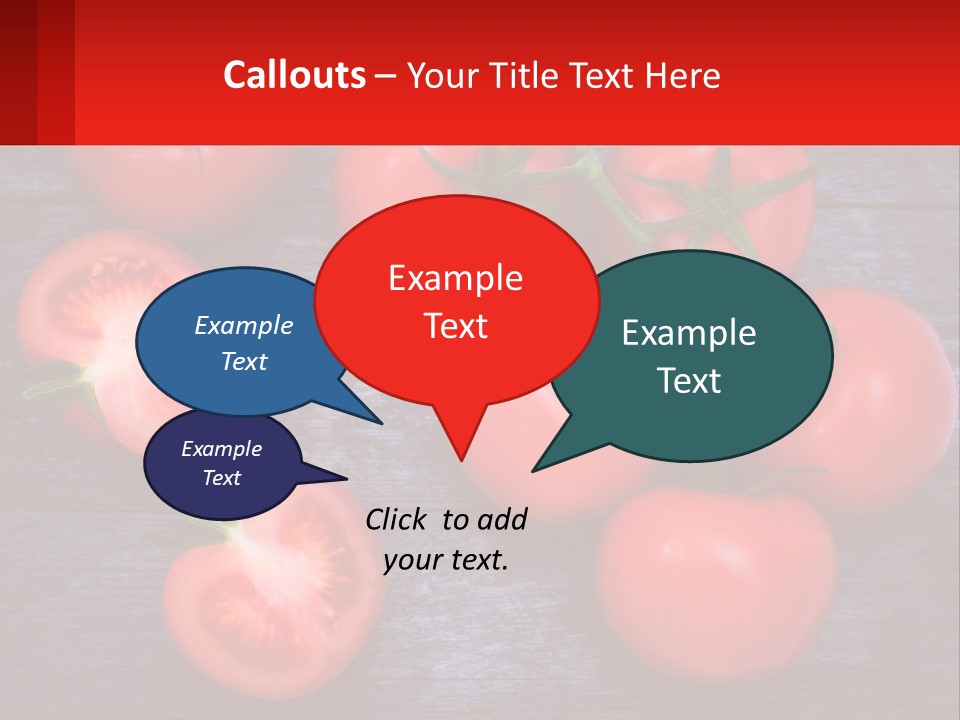 Callouts – Your Title Text Here

Example Text

Example Text

Example Text

Example Text

Click to add your text.